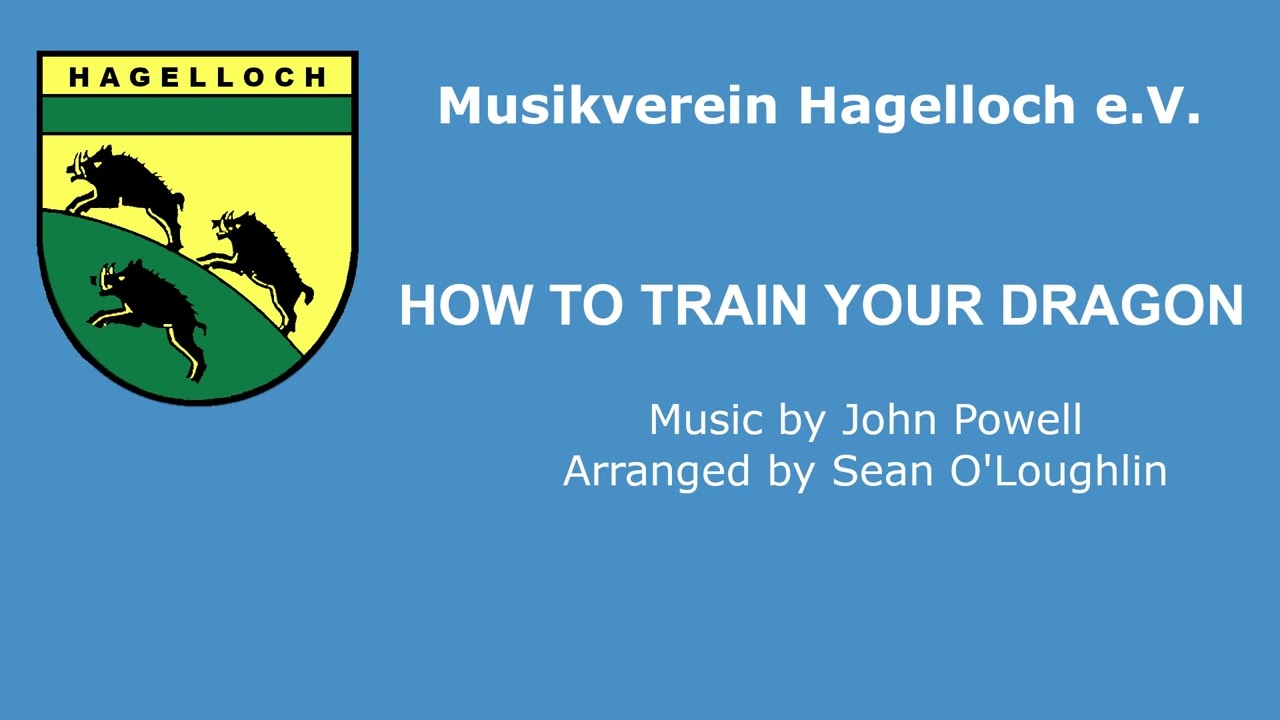 HAGELLOCH

Musikverein Hagelloch e.V.

HOW TO TRAIN YOUR DRAGON

Music by John Powell
Arranged by Sean O'Loughlin